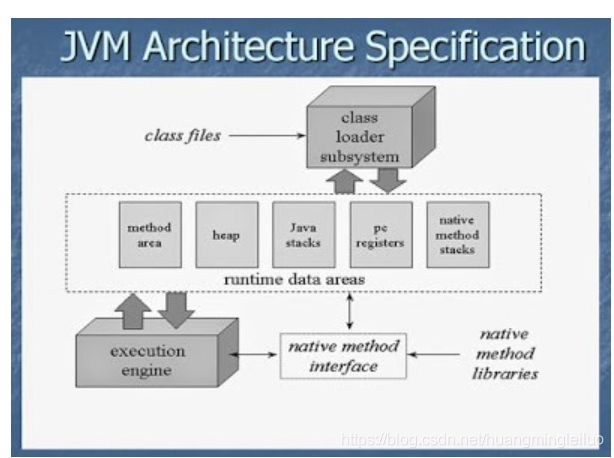 JVM Architecture Specification

class files

class loader subsystem

method area

heap

Java stacks

pc registers

native method stacks

runtime data areas

execution engine

native method interface

native method libraries

https://blog.csdn.net/huangmingleiluo